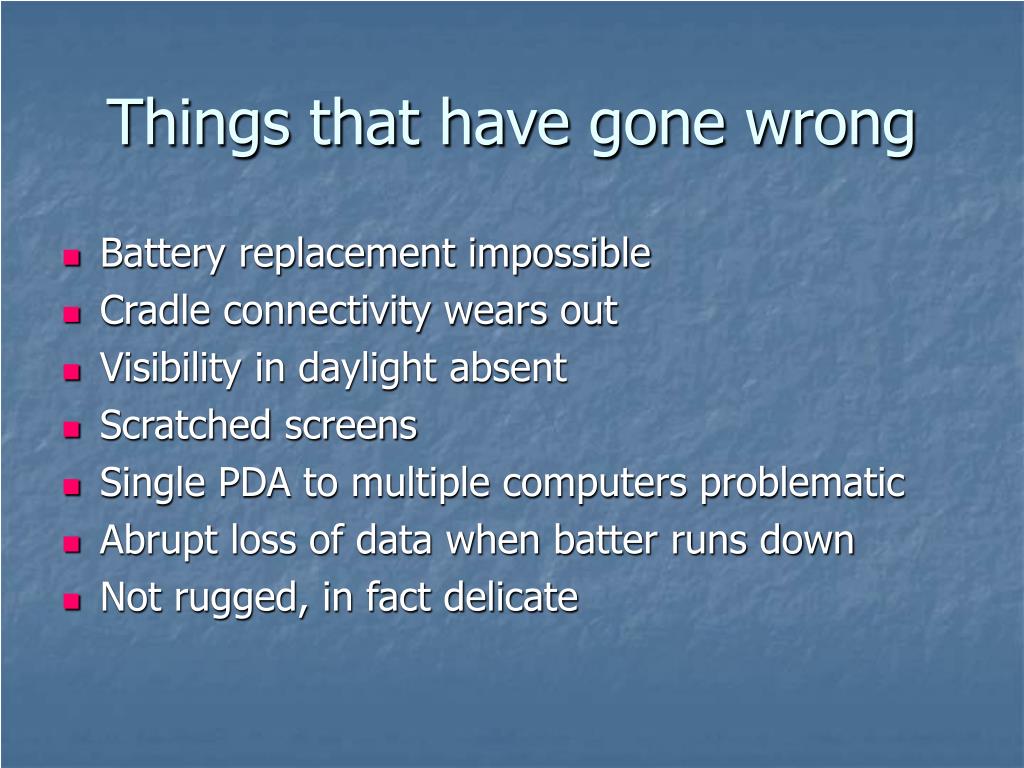 Things that have gone wrong

- Battery replacement impossible
- Cradle connectivity wears out
- Visibility in daylight absent
- Scratched screens
- Single PDA to multiple computers problematic
- Abrupt loss of data when batter runs down
- Not rugged, in fact delicate